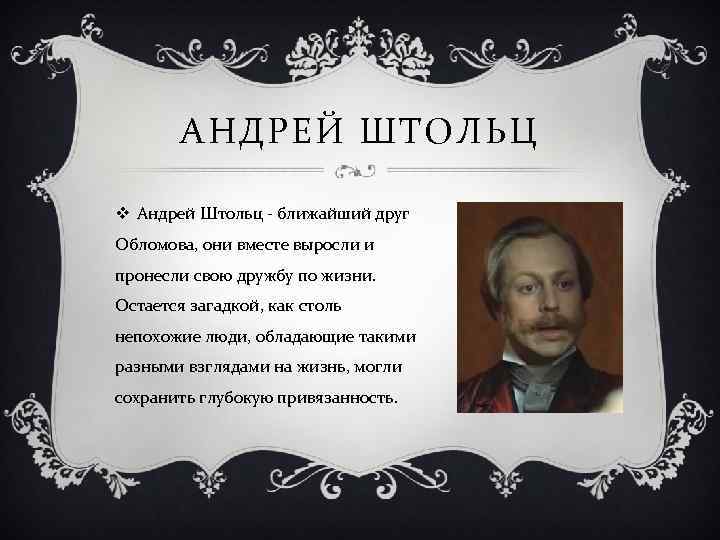 АНДРЕЙ ШТОЛЬЦ

❖ Андрей Штольц - ближайший друг Обломова, они вместе выросли и пронесли свою дружбу по жизни. Остается загадкой, как столь непохожие люди, обладающие такими разными взглядами на жизнь, могли сохранить глубокую привязанность.